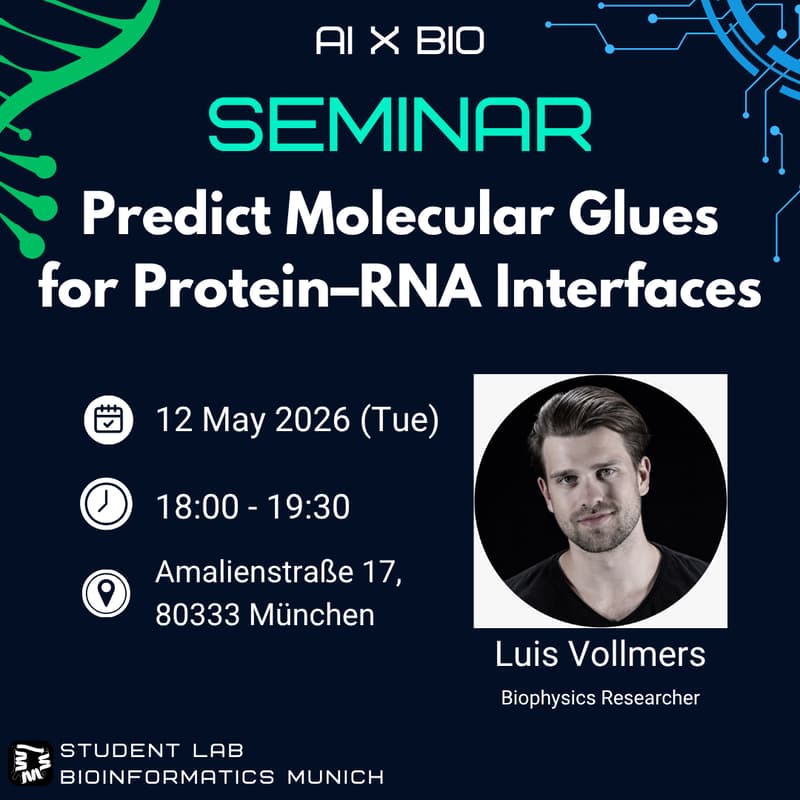 AI X BIO

SEMINAR

Predict Molecular Glues for Protein–RNA Interfaces

12 May 2026 (Tue)

18:00 - 19:30

Amalienstraße 17, 80333 München

Luis Vollmers

Biophysics Researcher

STUDENT LAB
BIOINFORMATICS MUNICH